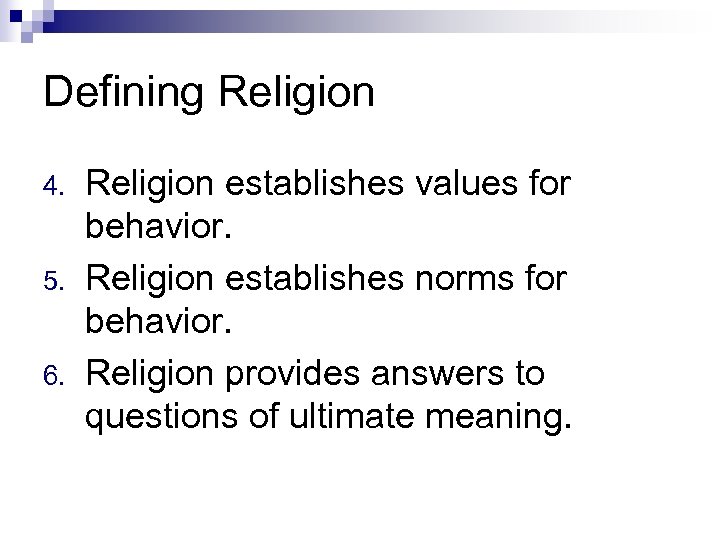 Defining Religion

4. Religion establishes values for behavior.
5. Religion establishes norms for behavior.
6. Religion provides answers to questions of ultimate meaning.